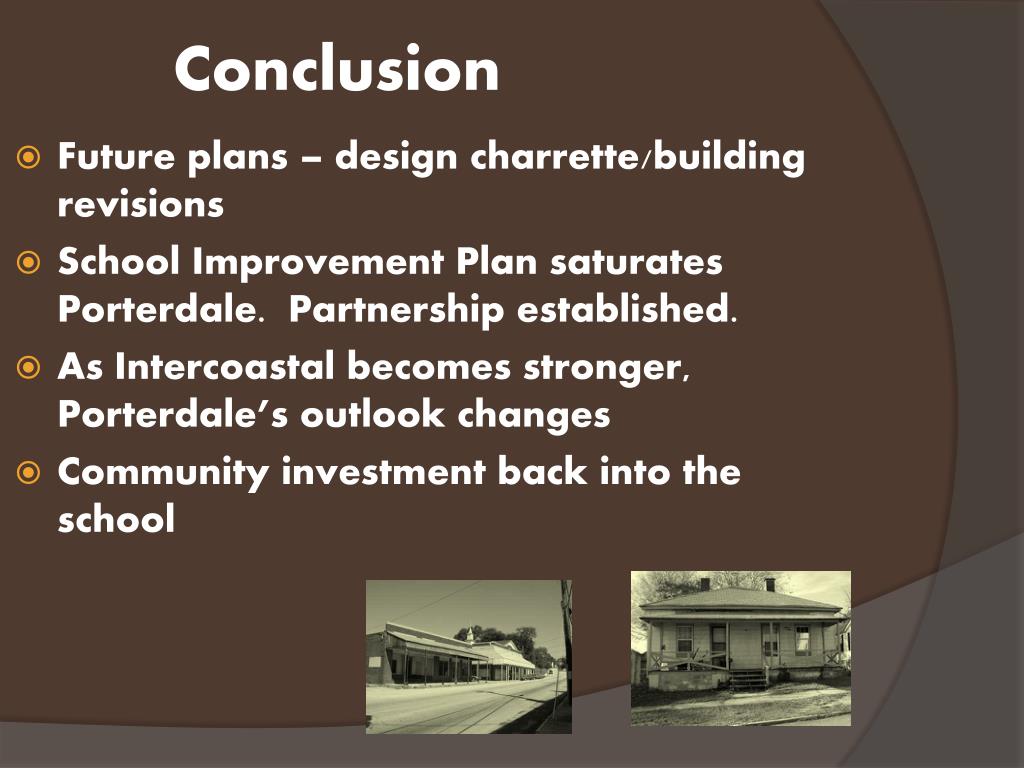 Conclusion

Future plans – design charrette/building revisions

School Improvement Plan saturates Porterdale. Partnership established.

As Intercoastal becomes stronger, Porterdale's outlook changes

Community investment back into the school